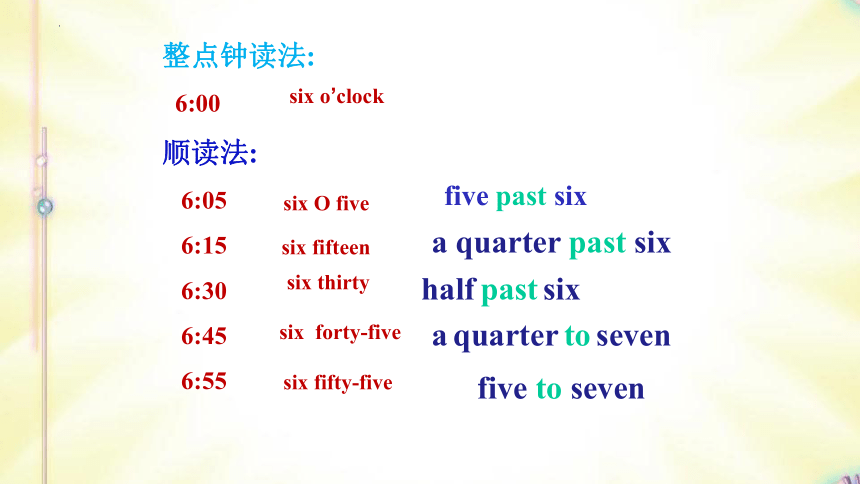 整点钟读法:

6:00 six o’clock

顺读法:

6:05 six O five five past six

6:15 six fifteen a quarter past six

6:30 six thirty half past six

6:45 six forty-five a quarter to seven

6:55 six fifty-five five to seven